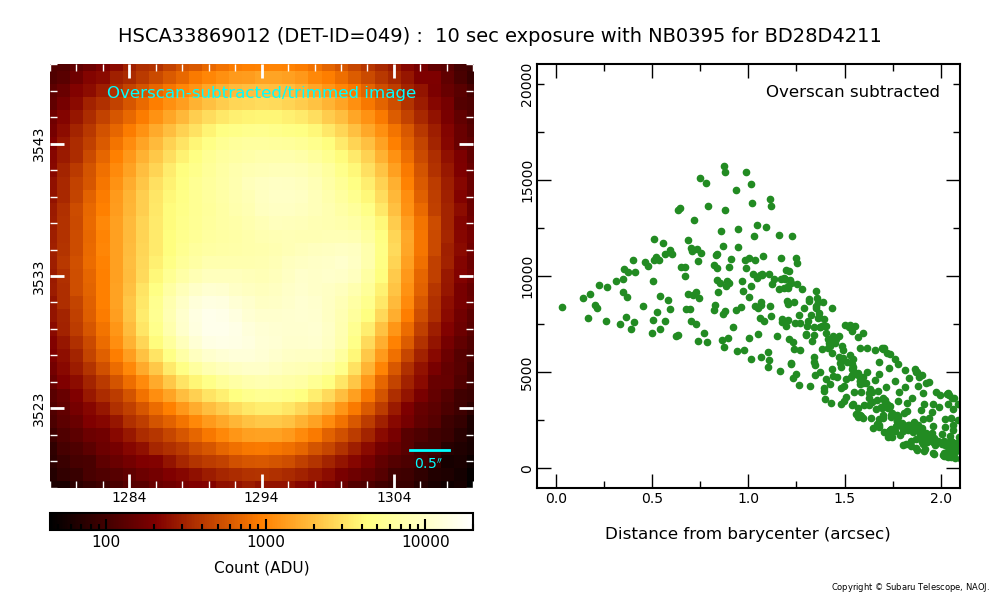 HSCA33869012 (DET-ID=049) : 10 sec exposure with NB0395 for BD28D4211

Overscan-subtracted/trimmed image

3543

3533

3523

0.5″

1284

1294

1304

100

1000

10000

Count (ADU)

Overscan subtracted

20000

15000

10000

5000

0

0.0

0.5

1.0

1.5

2.0

Distance from barycenter (arcsec)

Copyright © Subaru Telescope, NAOJ.